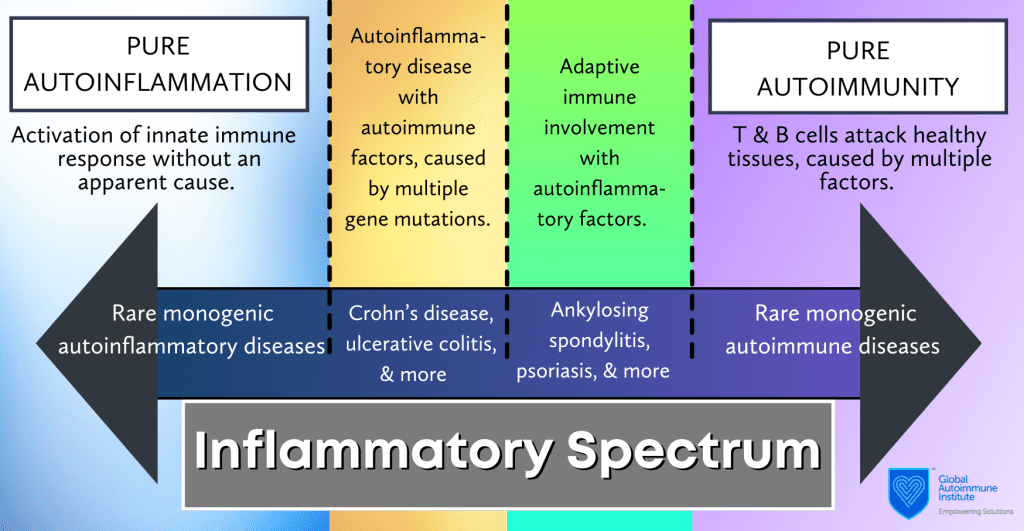 PURE AUTOINFLAMMATION

Activation of innate immune response without an apparent cause.

Autoinflammatory disease with autoimmune factors, caused by multiple gene mutations.

Adaptive immune involvement with autoinflammatory factors.

PURE AUTOIMMUNITY

T & B cells attack healthy tissues, caused by multiple factors.

Rare monogenic autoinflammatory diseases

Crohn's disease, ulcerative colitis, & more

Ankylosing spondylitis, psoriasis, & more

Rare monogenic autoimmune diseases

Inflammatory Spectrum

Global Autoimmune Institute
Empowering Solutions